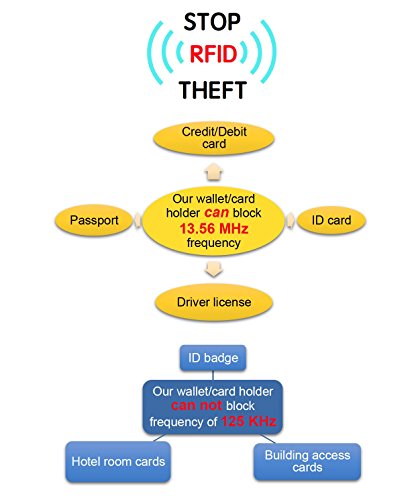 STOP
RFID
THEFT

Credit/Debit card

Passport

Our wallet/card holder can block 13.56 MHz frequency

ID card

Driver license

ID badge

Our wallet/card holder can not block frequency of 125 KHz

Hotel room cards

Building access cards